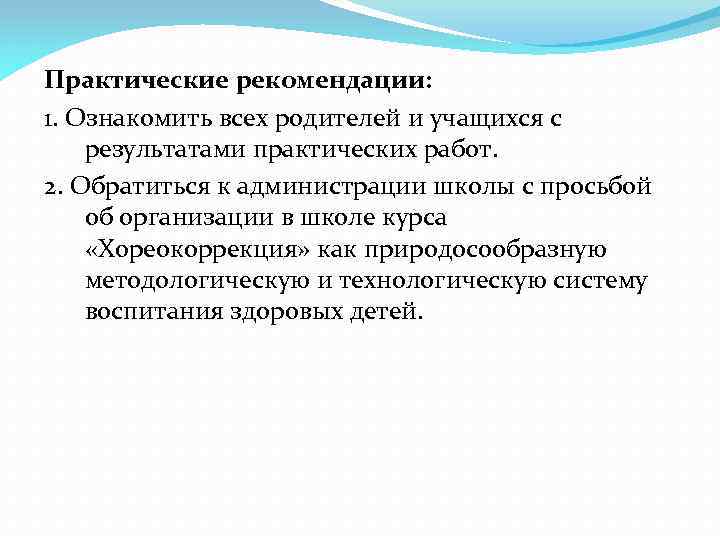 Практические рекомендации:

1. Ознакомить всех родителей и учащихся с результатами практических работ.

2. Обратиться к администрации школы с просьбой об организации в школе курса «Хореокоррекция» как природосообразную методологическую и технологическую систему воспитания здоровых детей.